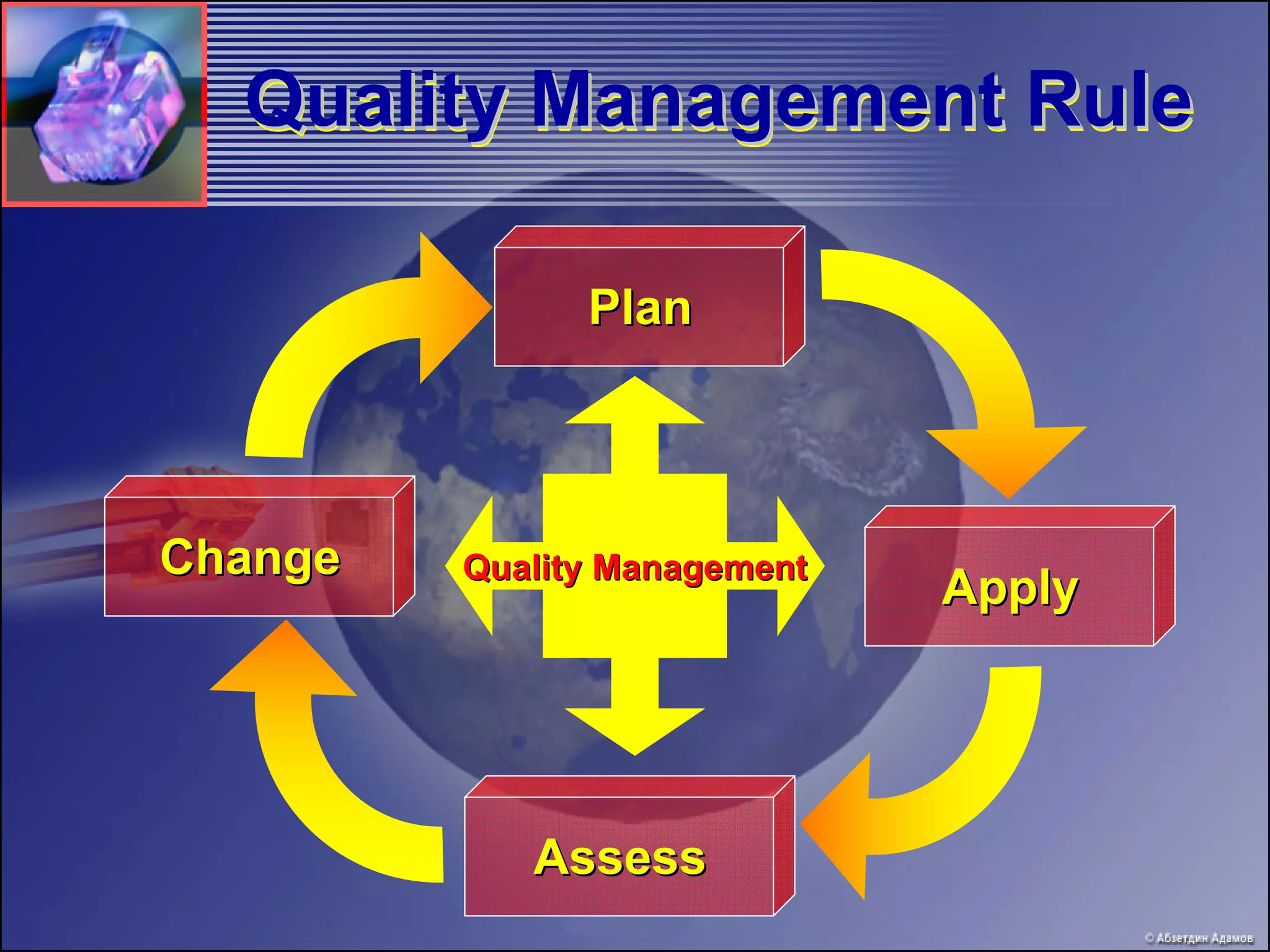 Quality Management Rule

Plan

Change

Quality Management

Apply

Assess

© Абзетдин Адамов